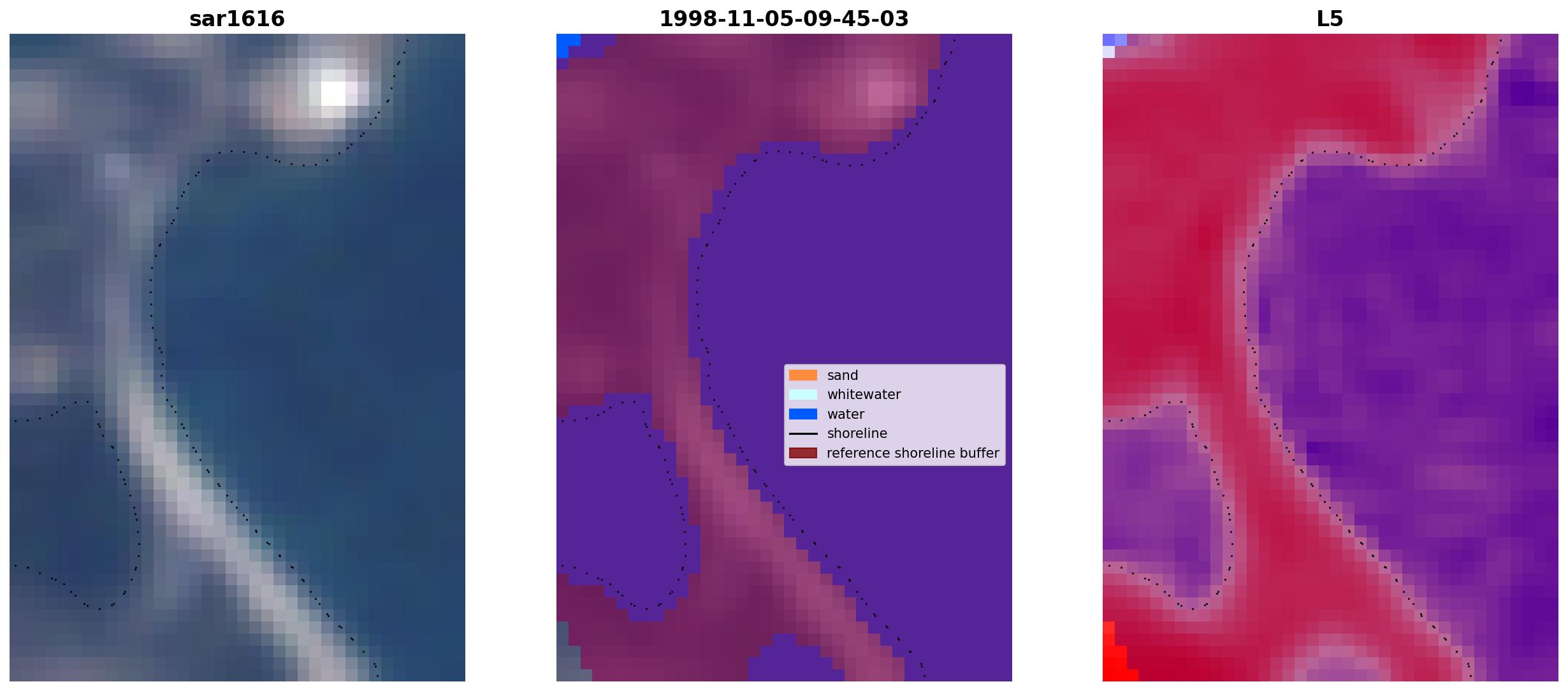 sar1616

1998-11-05-09-45-03

sand
whitewater
water
shoreline
reference shoreline buffer

L5